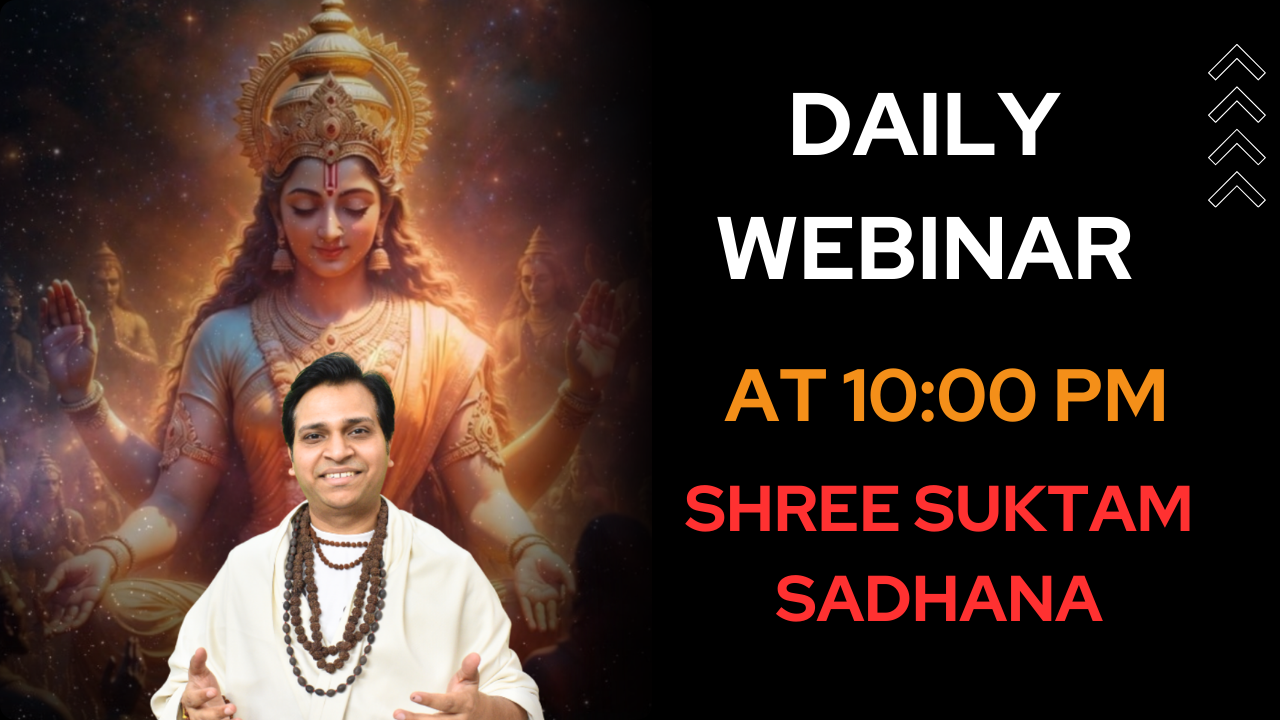 DAILY WEBINAR

AT 10:00 PM

SHREE SUKTAM SADHANA